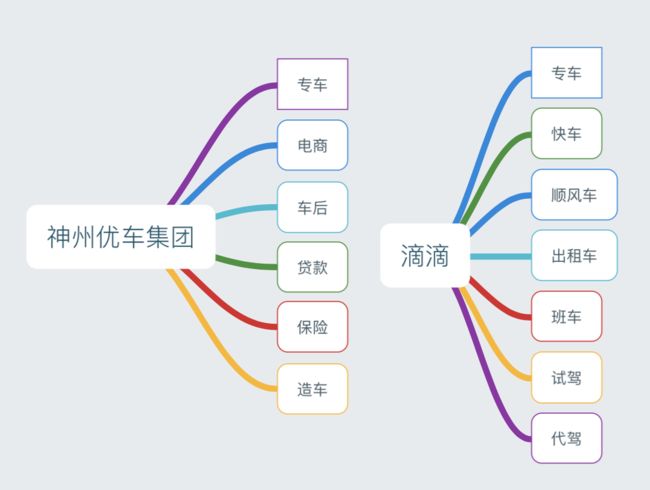 神州优车集团

专车

电商

车后

贷款

保险

造车

滴滴

专车

快车

顺风车

出租车

班车

试驾

代驾